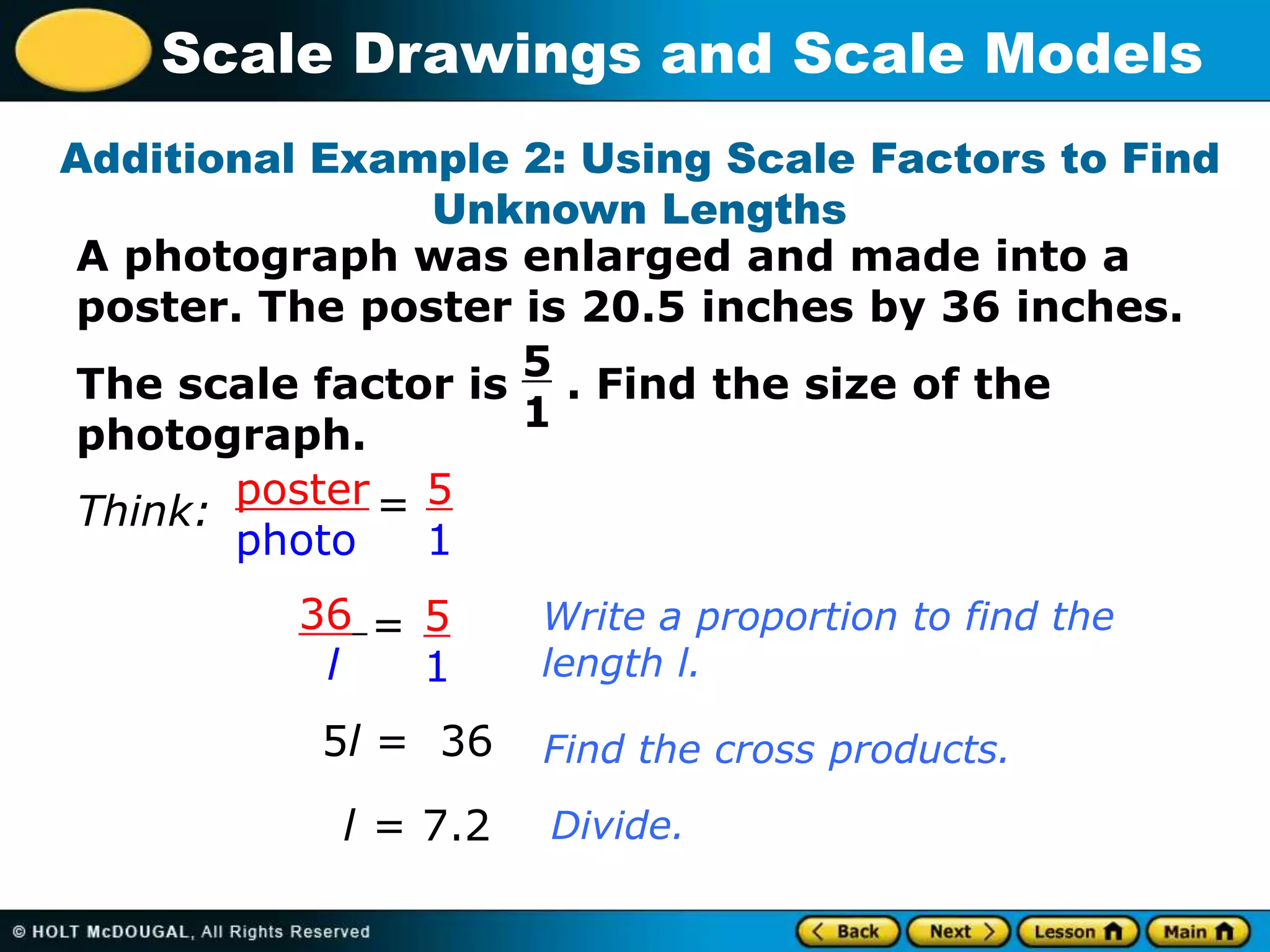 Scale Drawings and Scale Models

Additional Example 2: Using Scale Factors to Find Unknown Lengths

A photograph was enlarged and made into a poster. The poster is 20.5 inches by 36 inches. The scale factor is $\frac{5}{1}$. Find the size of the photograph.

Think: $\frac{\text{poster}}{\text{photo}} = \frac{5}{1}$

$\frac{36}{l} = \frac{5}{1}$ Write a proportion to find the length l.

$5l = 36$ Find the cross products.

$l = 7.2$ Divide.

© HOLT McDOUGAL, All Rights Reserved

Back Next Lesson Main